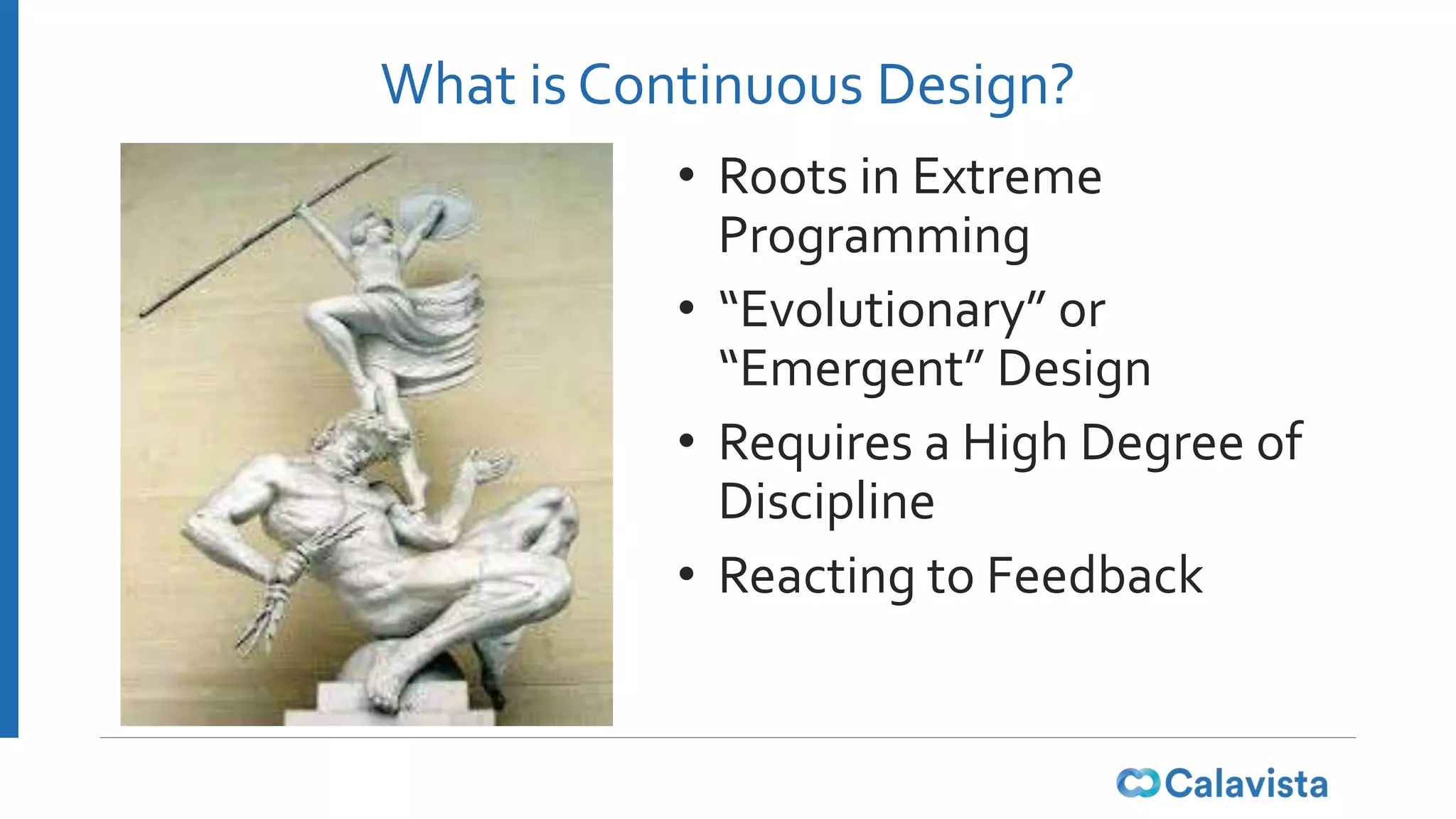 What is Continuous Design?

• Roots in Extreme Programming
• “Evolutionary” or “Emergent” Design
• Requires a High Degree of Discipline
• Reacting to Feedback

Calavista